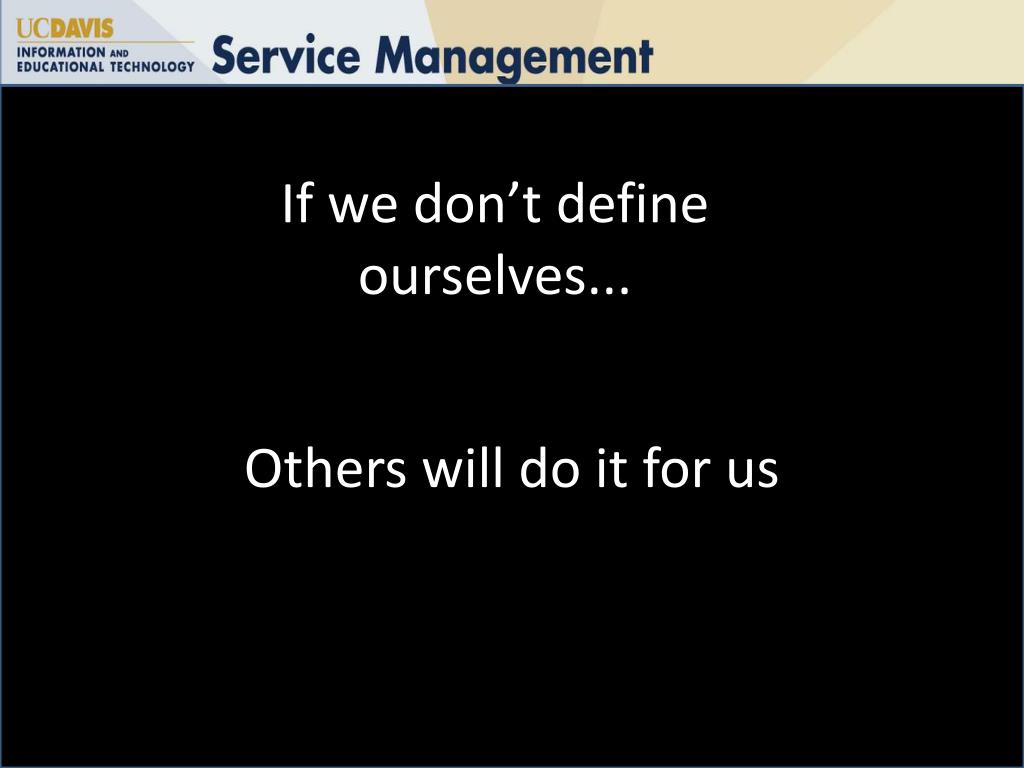 UCDAVIS
INFORMATION AND EDUCATIONAL TECHNOLOGY
Service Management

If we don’t define ourselves...

Others will do it for us